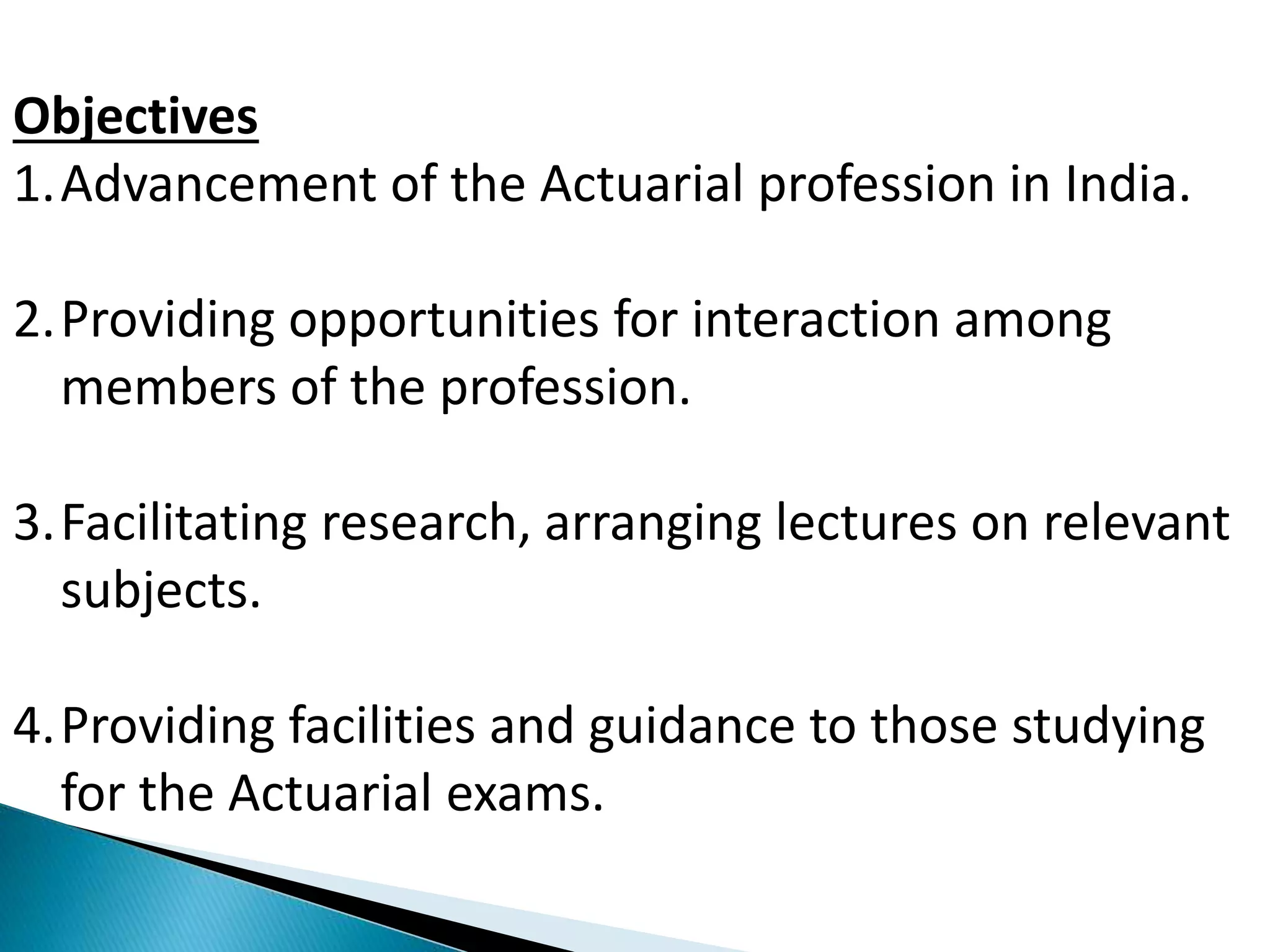 Objectives

1. Advancement of the Actuarial profession in India.

2. Providing opportunities for interaction among members of the profession.

3. Facilitating research, arranging lectures on relevant subjects.

4. Providing facilities and guidance to those studying for the Actuarial exams.